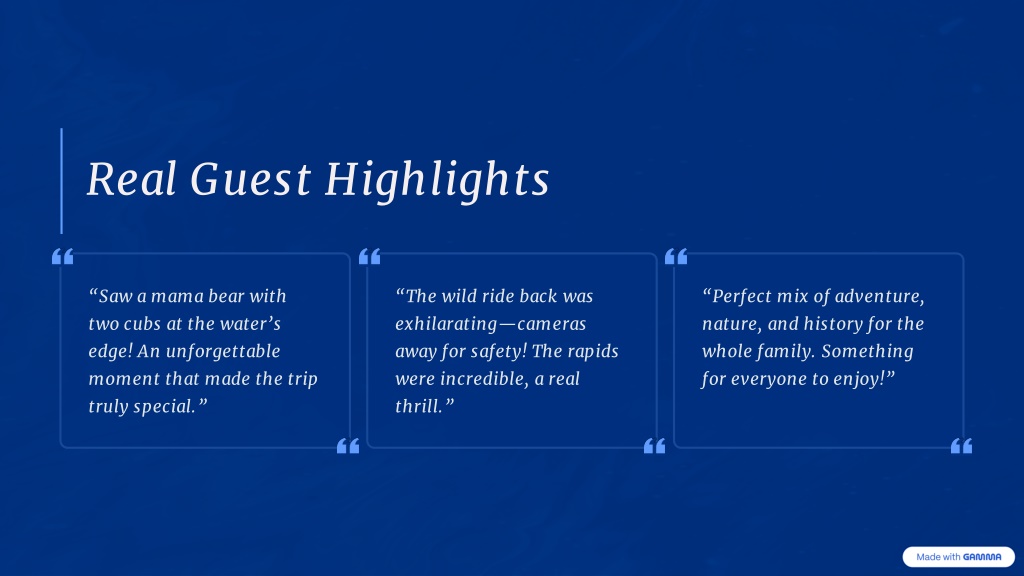 Real Guest Highlights

“Saw a mama bear with two cubs at the water’s edge! An unforgettable moment that made the trip truly special.”

“The wild ride back was exhilarating—cameras away for safety! The rapids were incredible, a real thrill.”

“Perfect mix of adventure, nature, and history for the whole family. Something for everyone to enjoy!”

Made with GAMMA